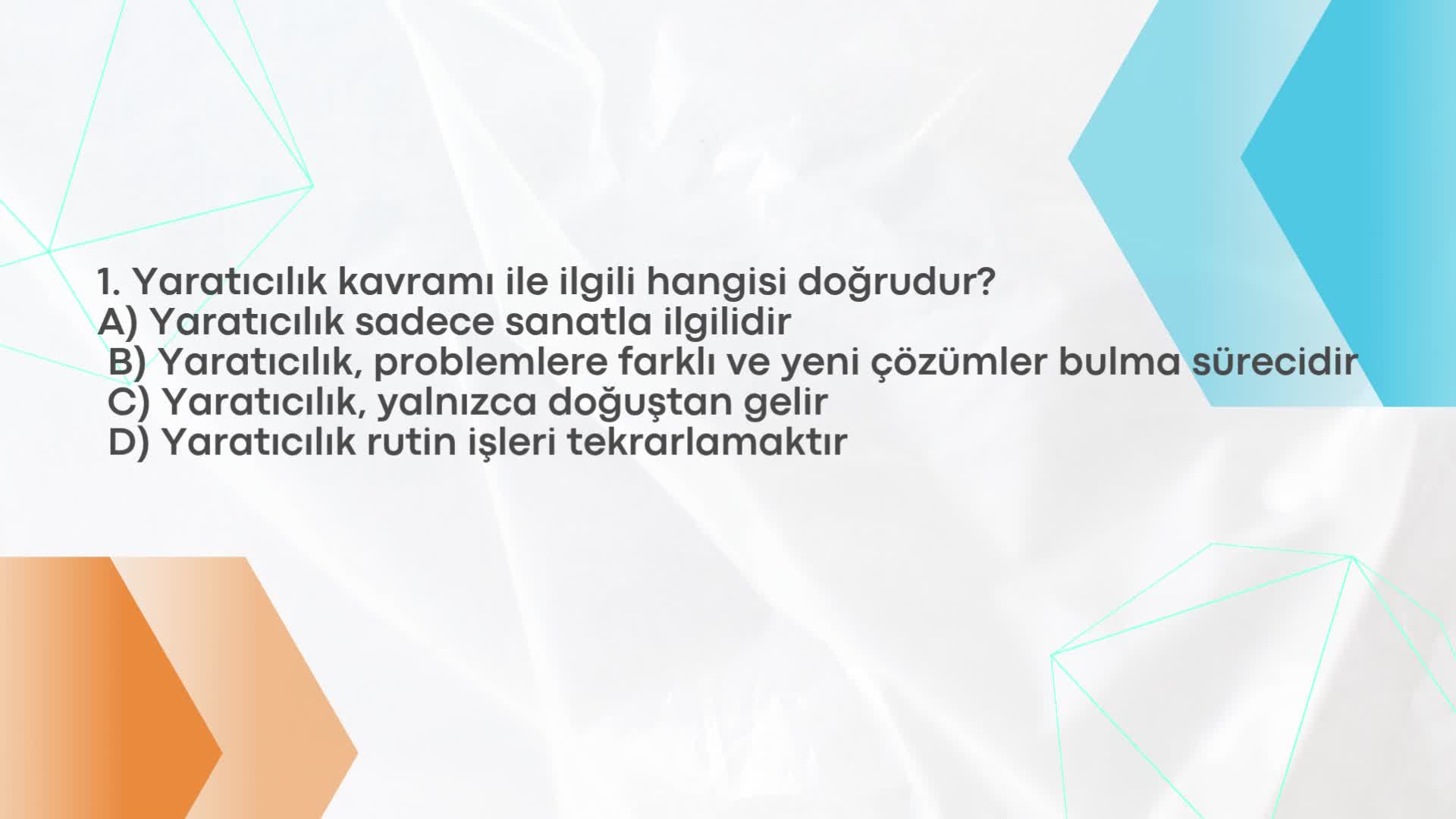 1. Yaratıcılık kavramı ile ilgili hangisi doğrudur?
A) Yaratıcılık sadece sanatla ilgilidir
B) Yaratıcılık, problemlere farklı ve yeni çözümler bulma sürecidir
C) Yaratıcılık, yalnızca doğuştan gelir
D) Yaratıcılık rutin işleri tekrarlamaktır